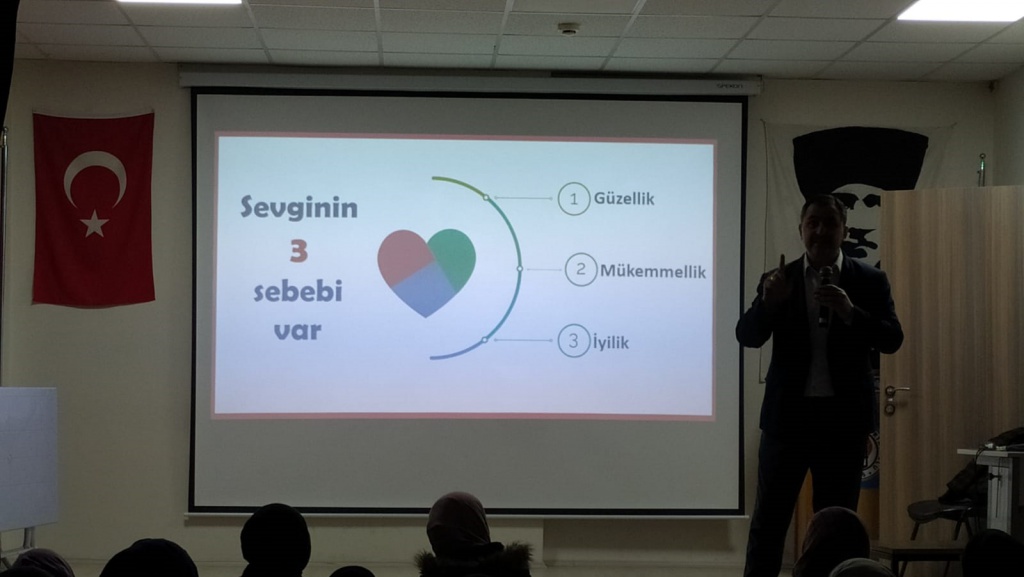 Sevginin
3
sebebi
var

1 Güzellik
2 Mükemmellik
3 İyilik